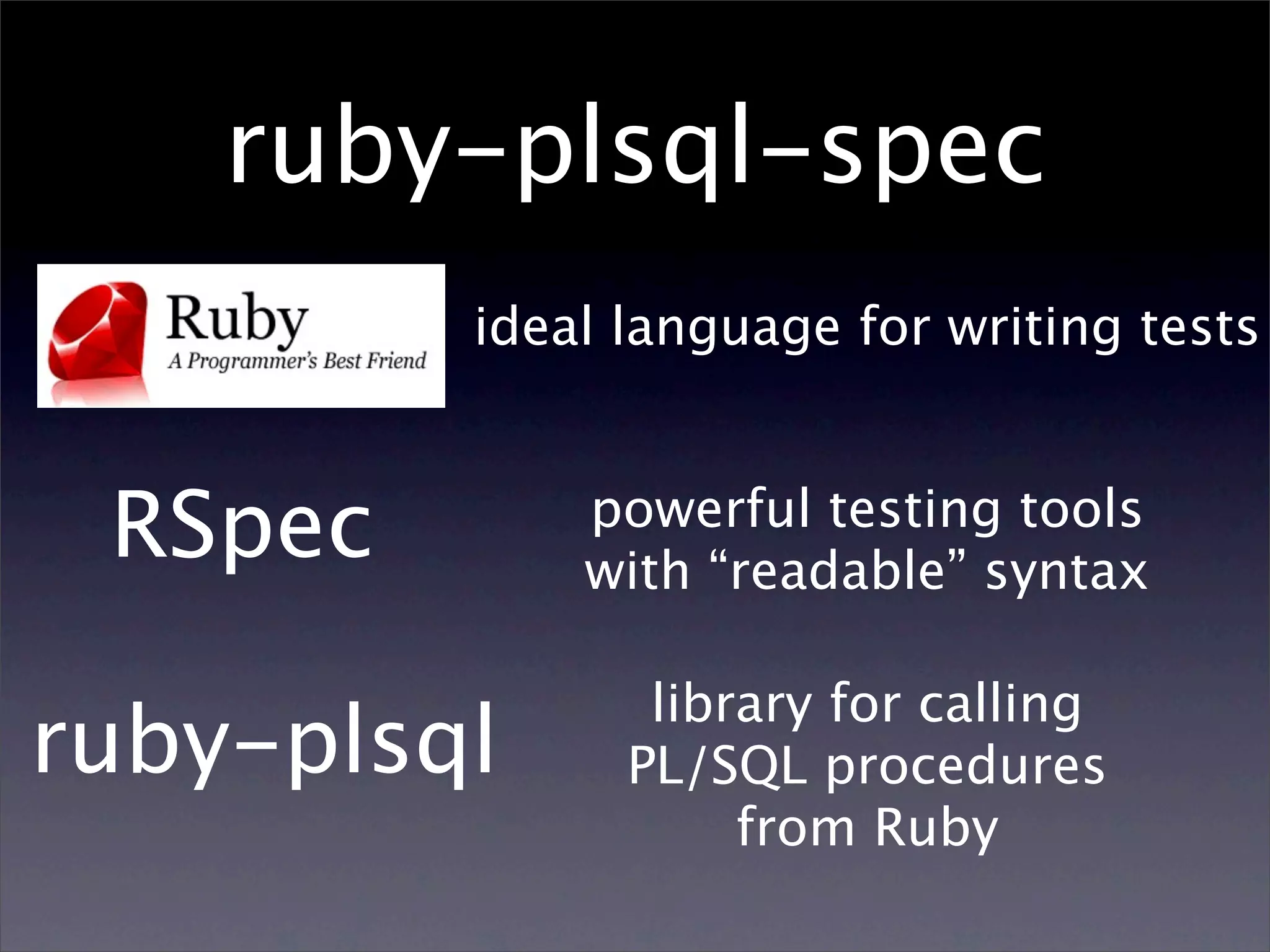 ruby-plsql-spec

Ruby
A Programmer's Best Friend

ideal language for writing tests

RSpec

powerful testing tools with “readable” syntax

ruby-plsql

library for calling PL/SQL procedures from Ruby